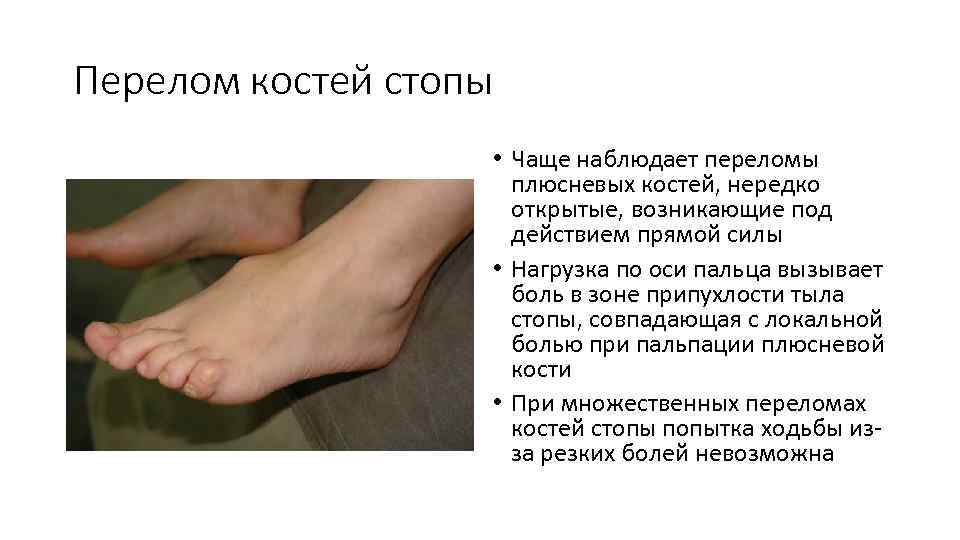 Перелом костей стопы

• Чаще наблюдает переломы плюсневых костей, нередко открытые, возникающие под действием прямой силы
• Нагрузка по оси пальца вызывает боль в зоне припухлости тыла стопы, совпадающая с локальной болью при пальпации плюсневой кости
• При множественных переломах костей стопы попытка ходьбы из-за резких болей невозможна